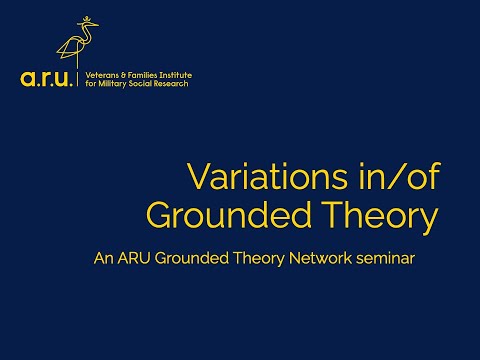 a.r.u. Veterans & Families Institute for Military Social Research

Variations in/of Grounded Theory

An ARU Grounded Theory Network seminar